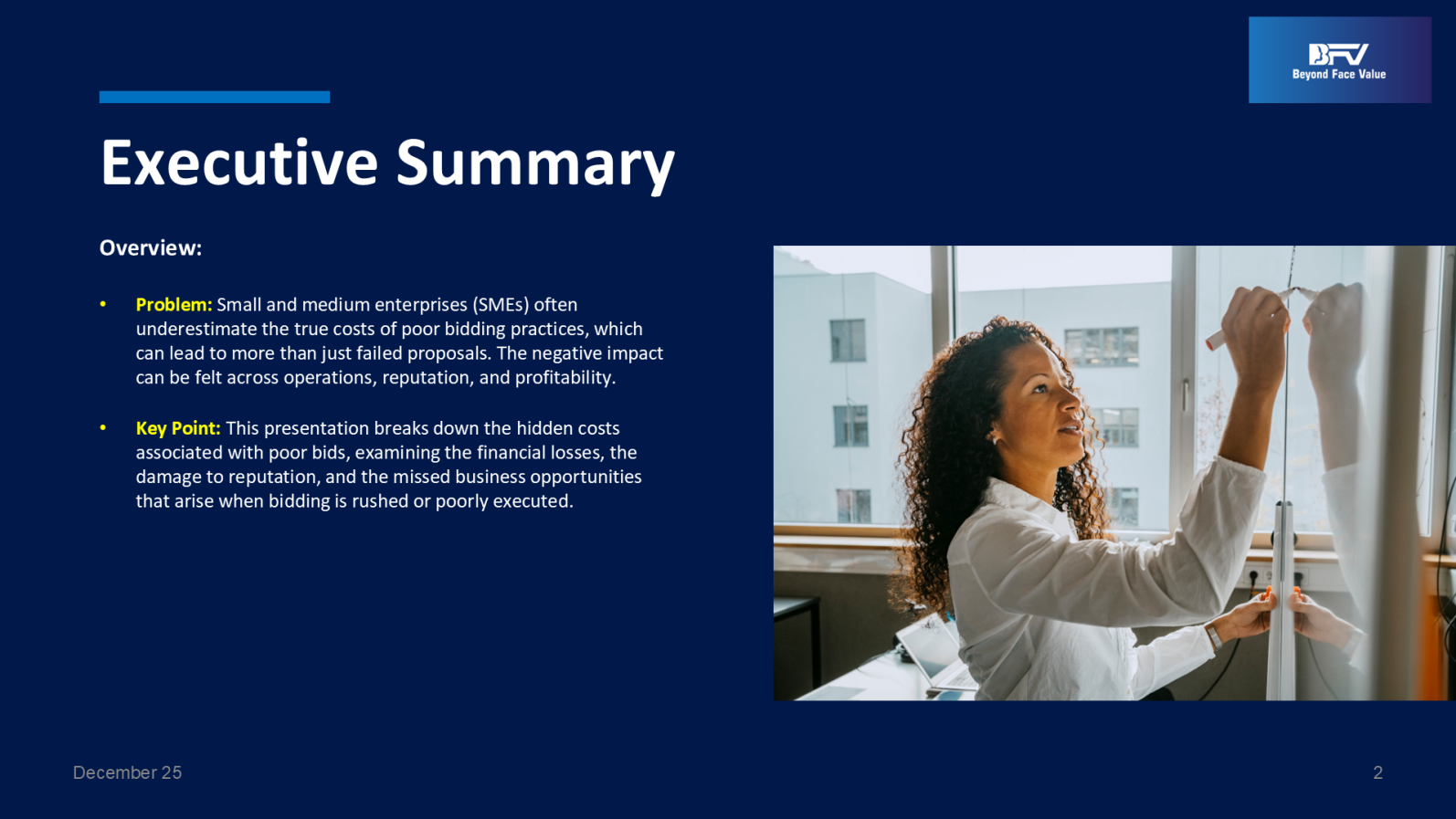 BFV
Beyond Face Value

Executive Summary

Overview:

• Problem: Small and medium enterprises (SMEs) often underestimate the true costs of poor bidding practices, which can lead to more than just failed proposals. The negative impact can be felt across operations, reputation, and profitability.

• Key Point: This presentation breaks down the hidden costs associated with poor bids, examining the financial losses, the damage to reputation, and the missed business opportunities that arise when bidding is rushed or poorly executed.

December 25

2